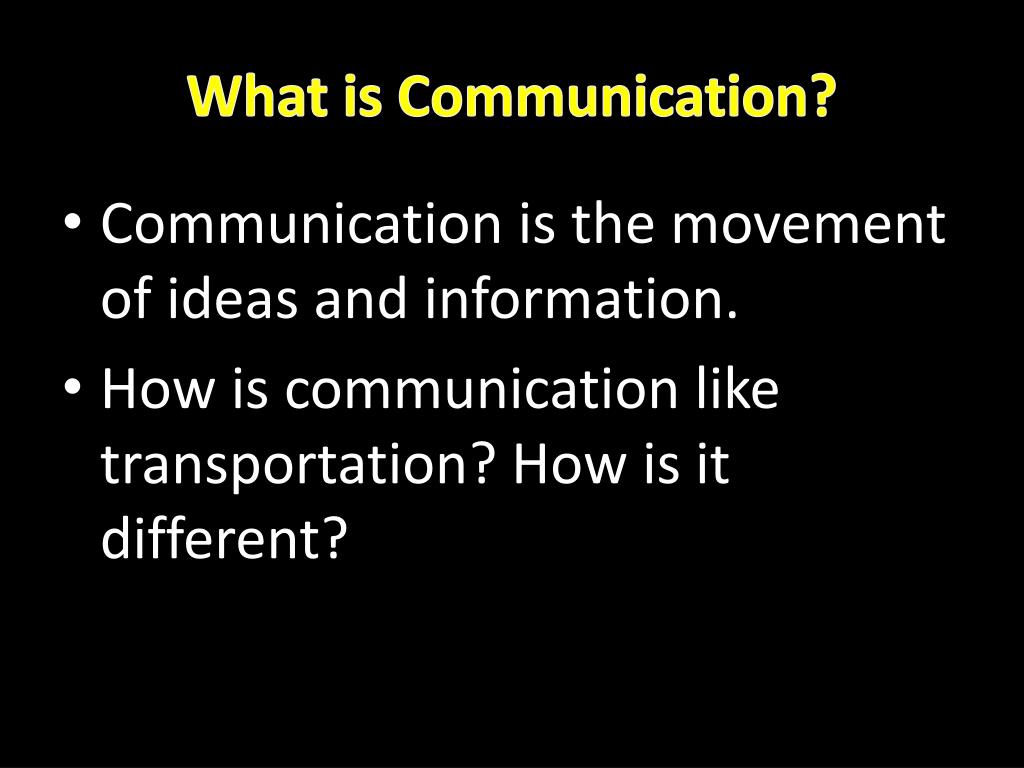 What is Communication?

• Communication is the movement of ideas and information.

• How is communication like transportation? How is it different?